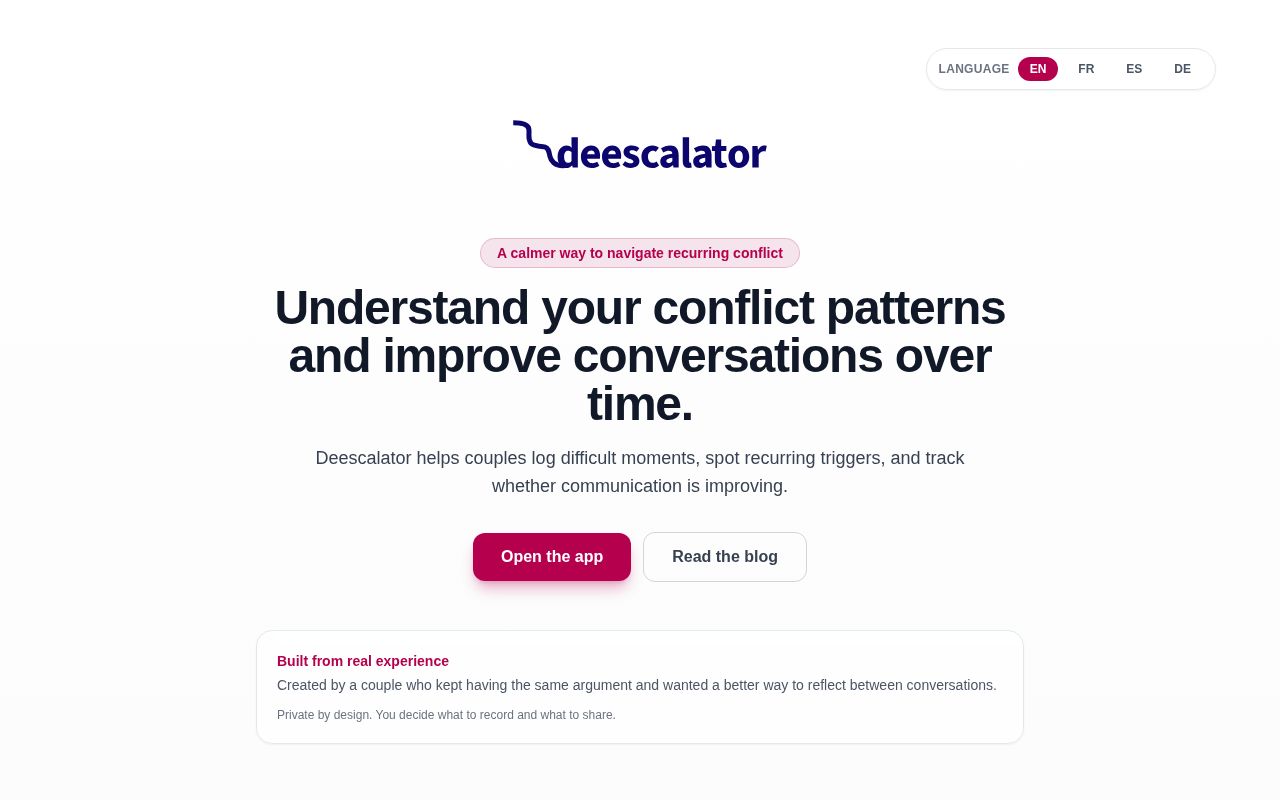 LANGUAGE EN FR ES DE

deescalator

A calmer way to navigate recurring conflict

Understand your conflict patterns and improve conversations over time.

Deescalator helps couples log difficult moments, spot recurring triggers, and track whether communication is improving.

Open the app Read the blog

Built from real experience

Created by a couple who kept having the same argument and wanted a better way to reflect between conversations.

Private by design. You decide what to record and what to share.